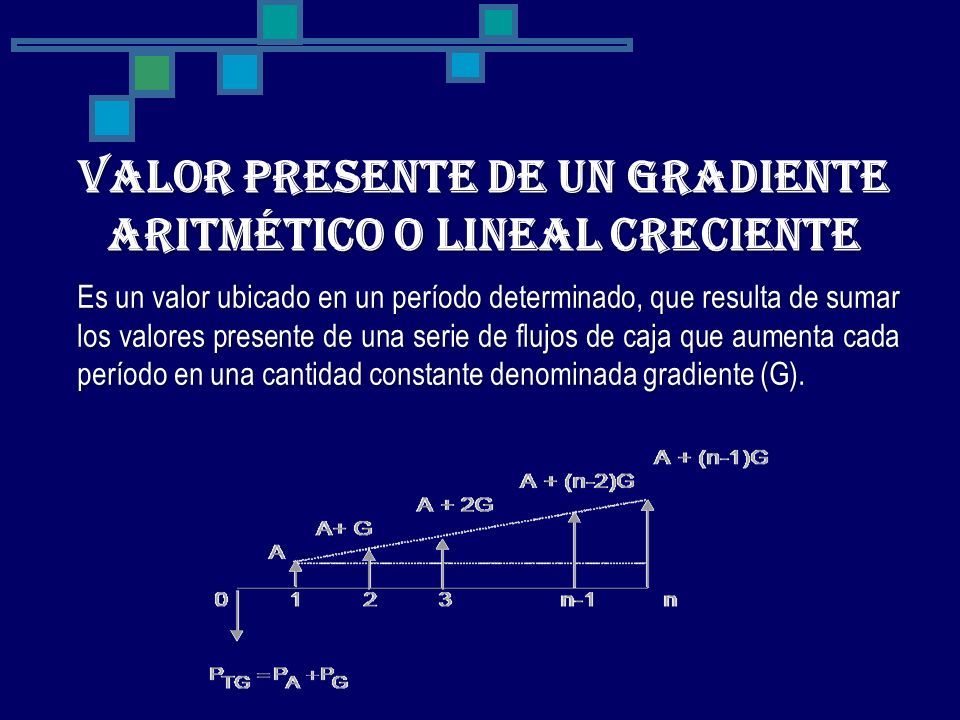 VALOR PRESENTE DE UN GRADIENTE ARITMÉTICO O LINEAL CRECIENTE

Es un valor ubicado en un período determinado, que resulta de sumar los valores presente de una serie de flujos de caja que aumenta cada período en una cantidad constante denominada gradiente (G).

A + (n-1)G

A + (n-2)G

A + 2G

A+ G

A

0

1

2

3

n-1

n

$P_{TG} = P_A + P_G$